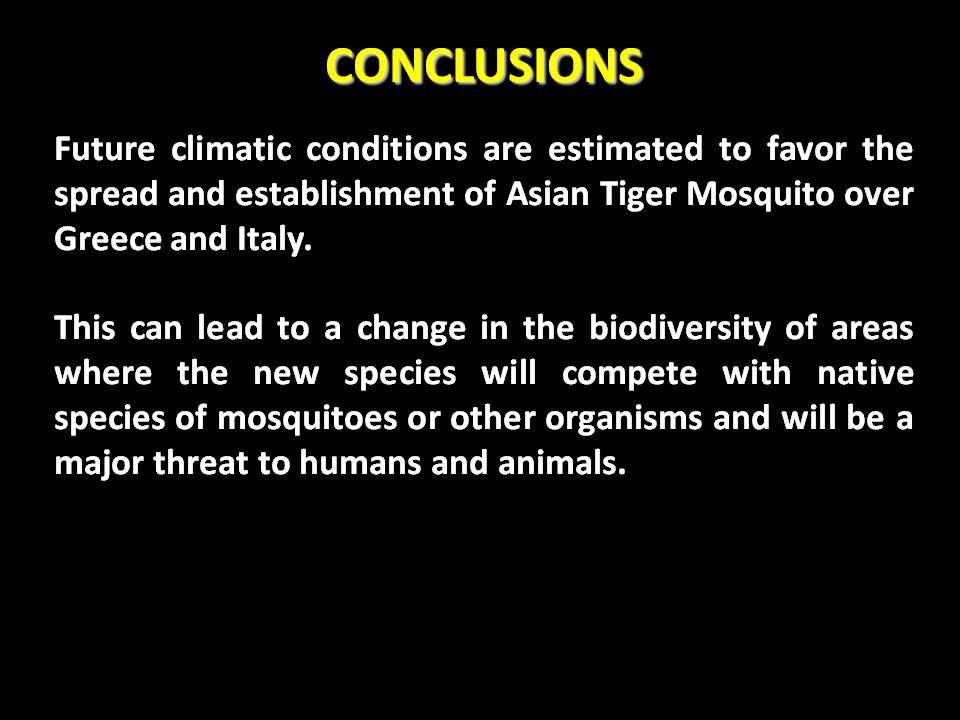 CONCLUSIONS

Future climatic conditions are estimated to favor the spread and establishment of Asian Tiger Mosquito over Greece and Italy.

This can lead to a change in the biodiversity of areas where the new species will compete with native species of mosquitoes or other organisms and will be a major threat to humans and animals.